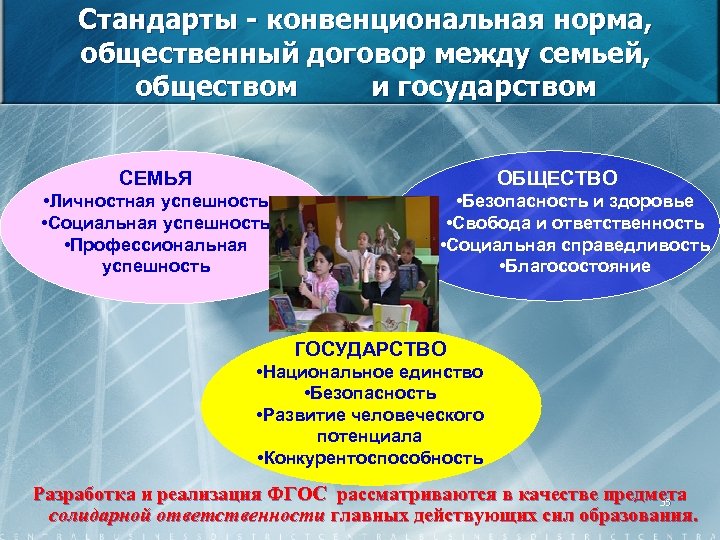 Стандарты - конвенциональная норма, общественный договор между семьей, обществом и государством

СЕМЬЯ
•Личностная успешность
•Социальная успешность
•Профессиональная успешность

ОБЩЕСТВО
•Безопасность и здоровье
•Свобода и ответственность
•Социальная справедливость
•Благосостояние

ГОСУДАРСТВО
•Национальное единство
•Безопасность
•Развитие человеческого потенциала
•Конкурентоспособность

Разработка и реализация ФГОС рассматриваются в качестве предмета солидарной ответственности главных действующих сил образования.

35

CENTRALBUSINESSDISTRICTCENTRALBUSINESSDISTRICTCENTRA